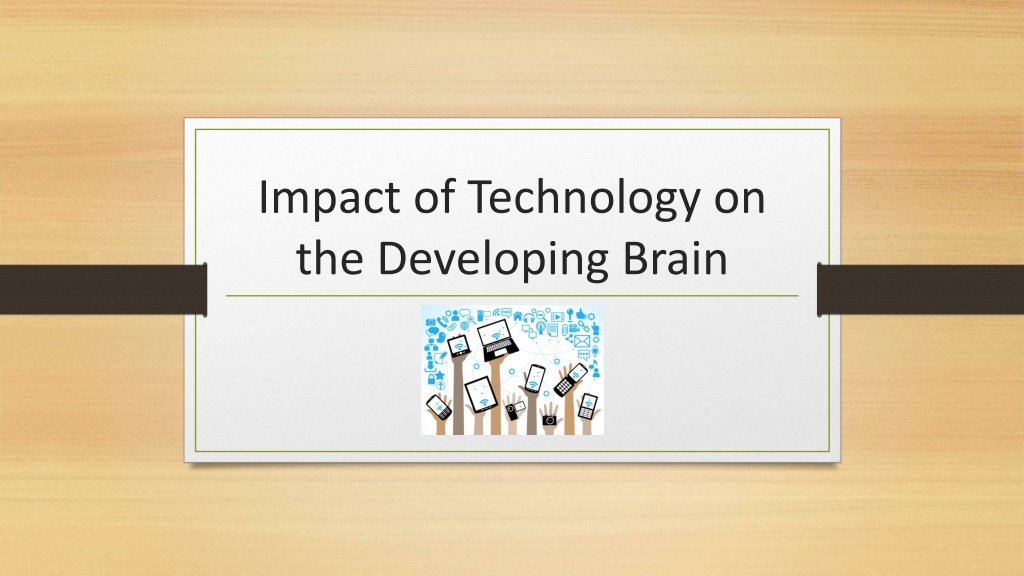 Impact of Technology on the Developing Brain